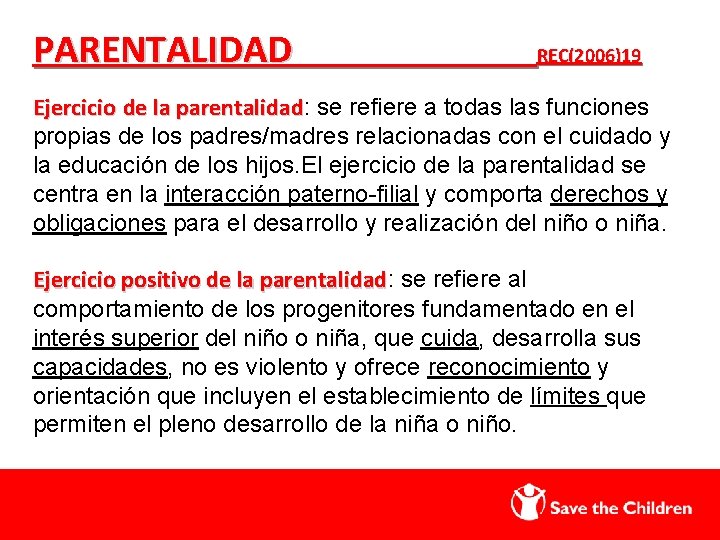 PARENTALIDAD REC(2006)19

Ejercicio de la parentalidad: se refiere a todas las funciones propias de los padres/madres relacionadas con el cuidado y la educación de los hijos.El ejercicio de la parentalidad se centra en la interacción paterno-filial y comporta derechos y obligaciones para el desarrollo y realización del niño o niña.

Ejercicio positivo de la parentalidad: se refiere al comportamiento de los progenitores fundamentado en el interés superior del niño o niña, que cuida, desarrolla sus capacidades, no es violento y ofrece reconocimiento y orientación que incluyen el establecimiento de límites que permiten el pleno desarrollo de la niña o niño.

Save the Children